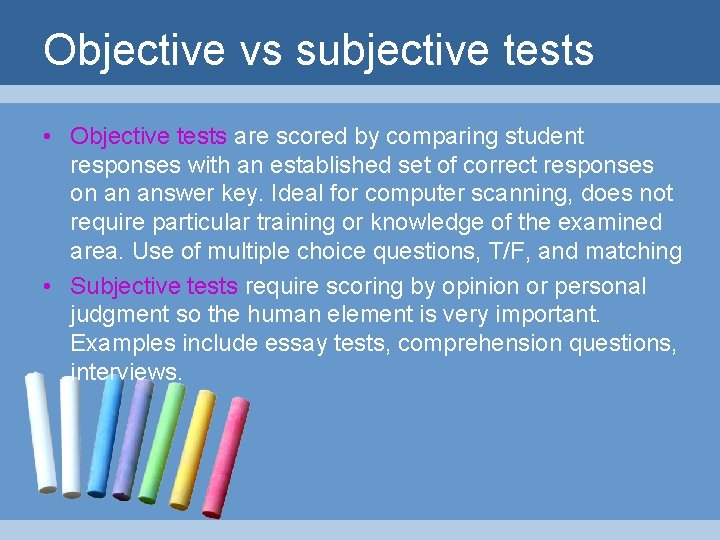 Objective vs subjective tests

• Objective tests are scored by comparing student responses with an established set of correct responses on an answer key. Ideal for computer scanning, does not require particular training or knowledge of the examined area. Use of multiple choice questions, T/F, and matching

• Subjective tests require scoring by opinion or personal judgment so the human element is very important. Examples include essay tests, comprehension questions, interviews.